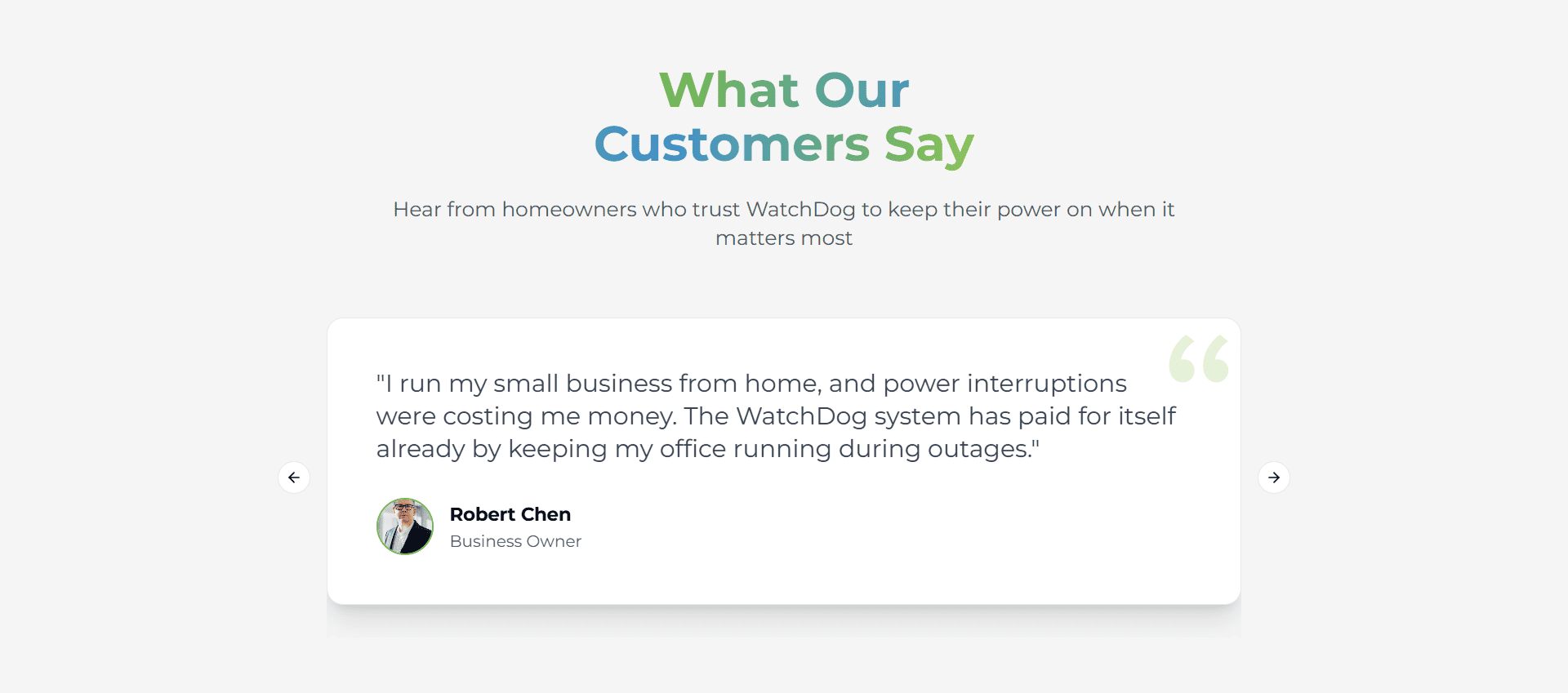 What Our
Customers Say

Hear from homeowners who trust WatchDog to keep their power on when it matters most

"I run my small business from home, and power interruptions were costing me money. The WatchDog system has paid for itself already by keeping my office running during outages."

Robert Chen
Business Owner